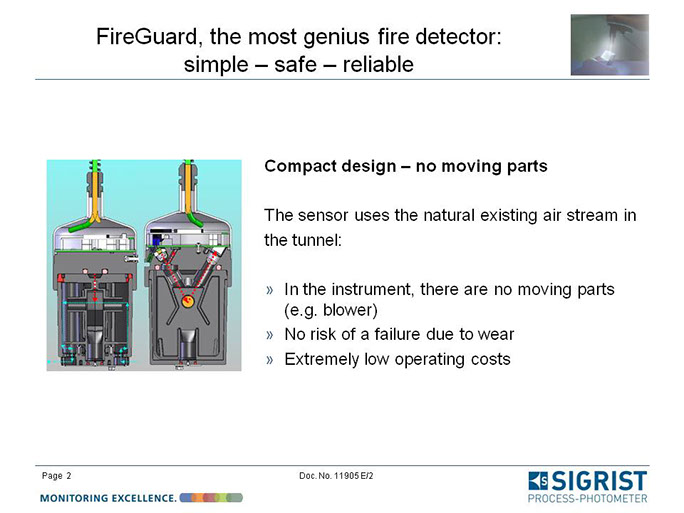 FireGuard, the most genius fire detector: simple – safe – reliable

Compact design – no moving parts

The sensor uses the natural existing air stream in the tunnel:

» In the instrument, there are no moving parts (e.g. blower)
» No risk of a failure due to wear
» Extremely low operating costs

Page 2

Doc. No. 11905 E/2

MONITORING EXCELLENCE.

SIGRIST
PROCESS-PHOTOMETER